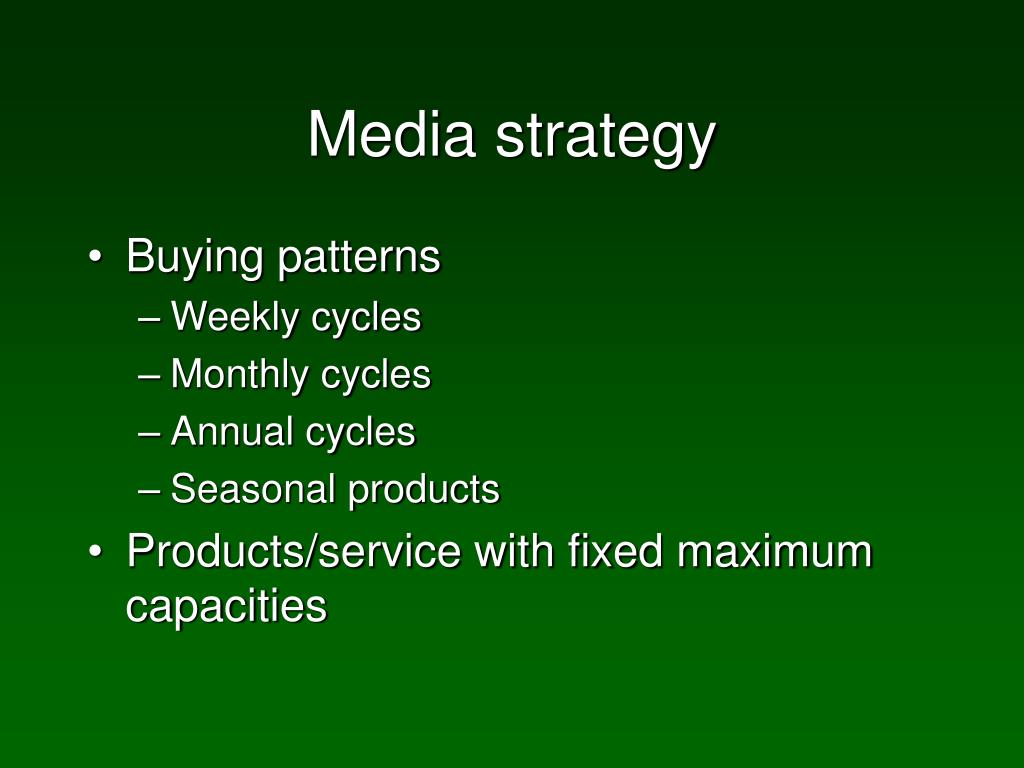 Media strategy

• Buying patterns
– Weekly cycles
– Monthly cycles
– Annual cycles
– Seasonal products
• Products/service with fixed maximum capacities